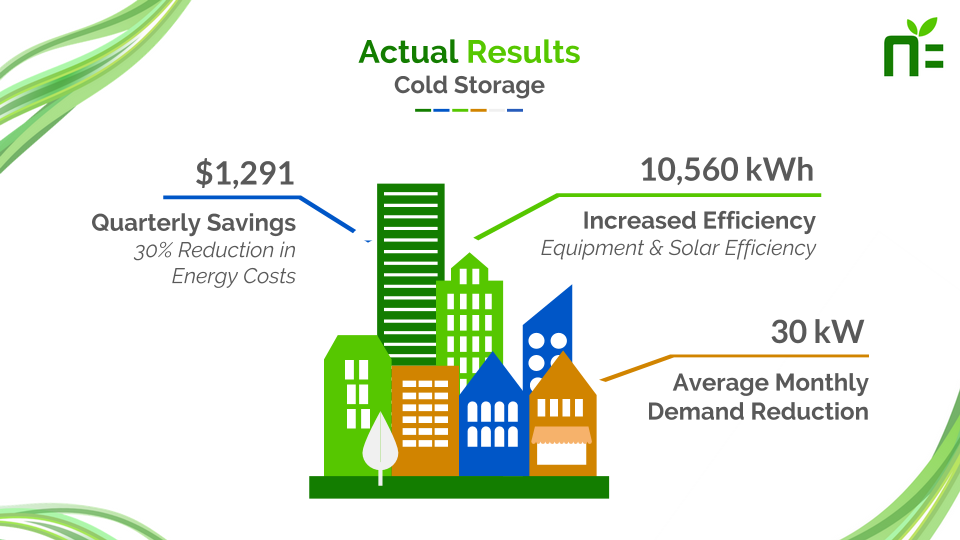 Actual Results
Cold Storage

$1,291
Quarterly Savings
30% Reduction in Energy Costs

10,560 kWh
Increased Efficiency
Equipment & Solar Efficiency

30 kW
Average Monthly Demand Reduction